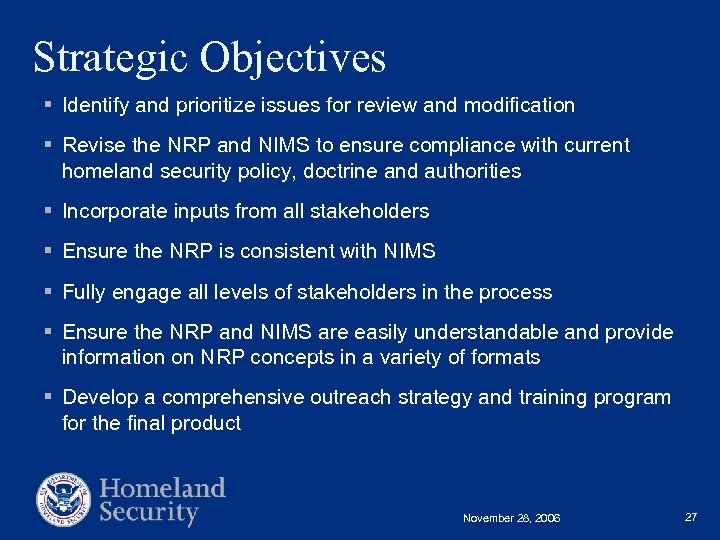 Strategic Objectives

▪ Identify and prioritize issues for review and modification

▪ Revise the NRP and NIMS to ensure compliance with current homeland security policy, doctrine and authorities

▪ Incorporate inputs from all stakeholders

▪ Ensure the NRP is consistent with NIMS

▪ Fully engage all levels of stakeholders in the process

▪ Ensure the NRP and NIMS are easily understandable and provide information on NRP concepts in a variety of formats

▪ Develop a comprehensive outreach strategy and training program for the final product

U.S. DEPARTMENT OF HOMELAND SECURITY

Homeland Security

November 28, 2006

27